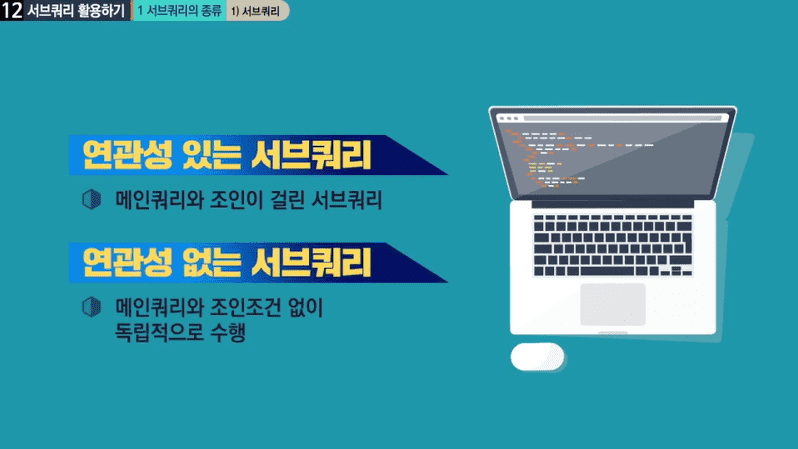 12 서브쿼리 활용하기 1 서브쿼리의 종류 1) 서브쿼리

연관성 있는 서브쿼리

메인쿼리와 조인이 걸린 서브쿼리

연관성 없는 서브쿼리

메인쿼리와 조인조건 없이 독립적으로 수행